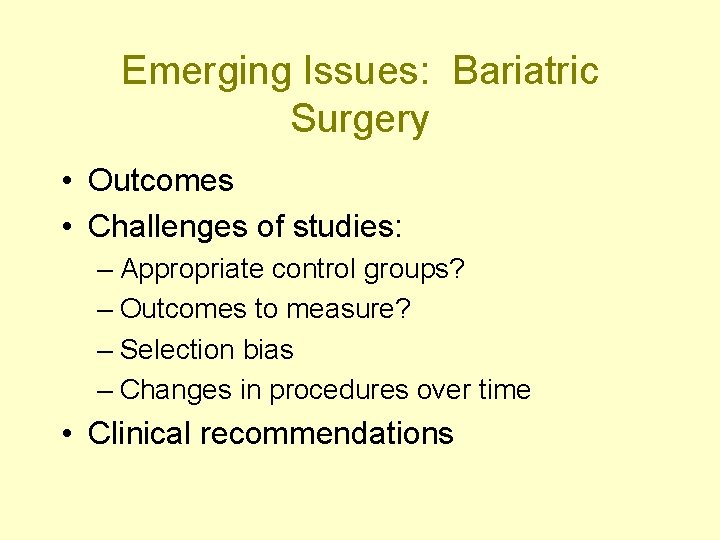 Emerging Issues:  Bariatric Surgery

• Outcomes
• Challenges of studies:
– Appropriate control groups?
– Outcomes to measure?
– Selection bias
– Changes in procedures over time
• Clinical recommendations